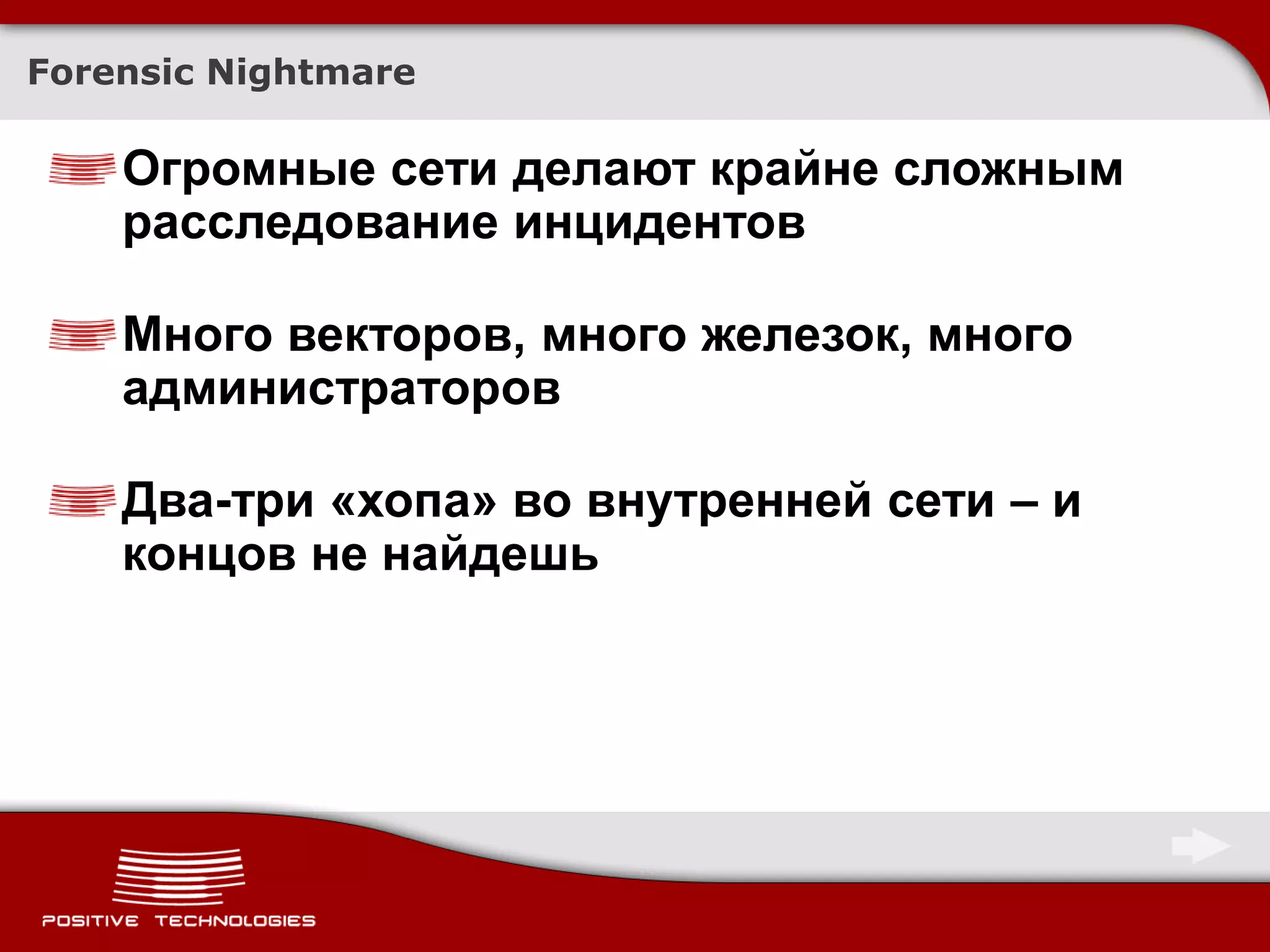 Forensic Nightmare

Огромные сети делают крайне сложным расследование инцидентов

Много векторов, много железок, много администраторов

Два-три «хопа» во внутренней сети – и концов не найдешь

POSITIVE TECHNOLOGIES